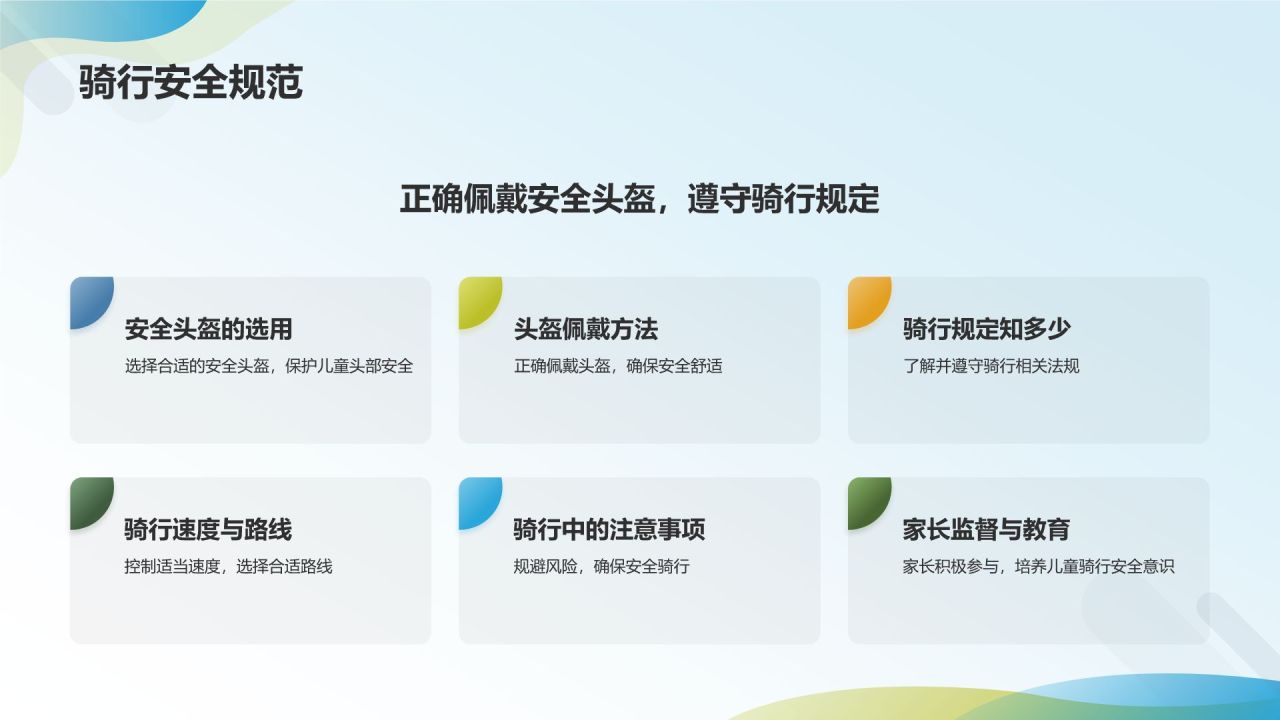 骑行安全规范

正确佩戴安全头盔，遵守骑行规定

安全头盔的选用
选择合适的安全头盔，保护儿童头部安全

头盔佩戴方法
正确佩戴头盔，确保安全舒适

骑行规定知多少
了解并遵守骑行相关法规

骑行速度与路线
控制适当速度，选择合适路线

骑行中的注意事项
规避风险，确保安全骑行

家长监督与教育
家长积极参与，培养儿童骑行安全意识